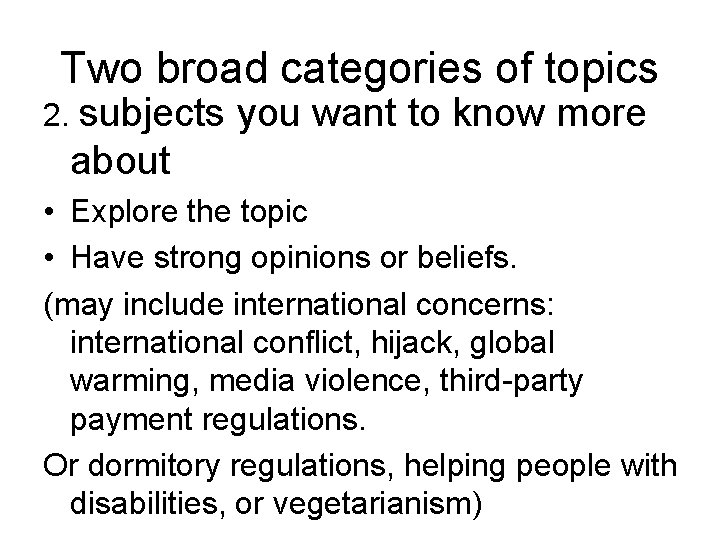 Two broad categories of topics

2. subjects you want to know more about

• Explore the topic
• Have strong opinions or beliefs.

(may include international concerns: international conflict, hijack, global warming, media violence, third-party payment regulations.

Or dormitory regulations, helping people with disabilities, or vegetarianism)